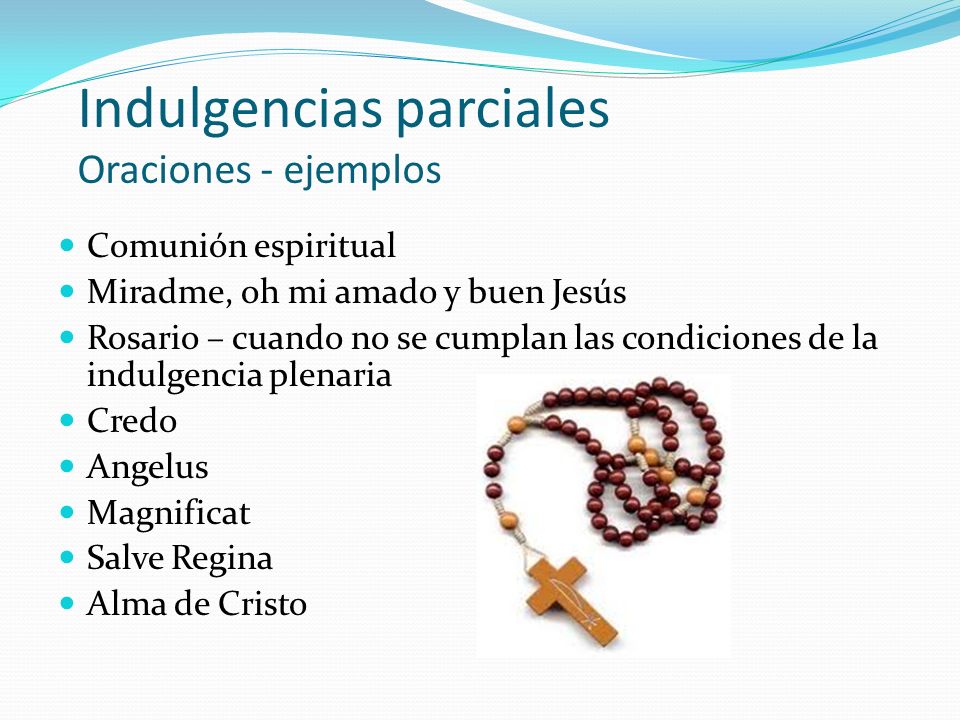 Indulgencias parciales
Oraciones - ejemplos

- Comunión espiritual
- Miradme, oh mi amado y buen Jesús
- Rosario – cuando no se cumplan las condiciones de la indulgencia plenaria
- Credo
- Angelus
- Magnificat
- Salve Regina
- Alma de Cristo